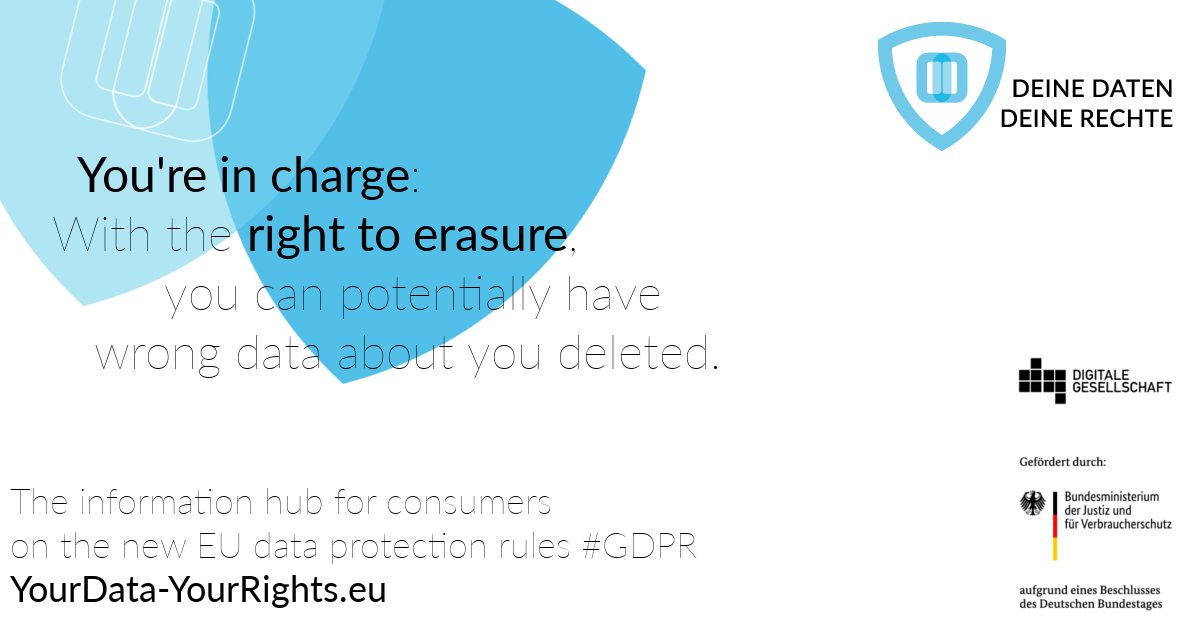 DEINE DATEN
DEINE RECHTE

You're in charge:
With the right to erasure,
you can potentially have
wrong data about you deleted.

DIGITALE
GESELLSCHAFT

Gefördert durch:

Bundesministerium
der Justiz und
für Verbraucherschutz

aufgrund eines Beschlusses
des Deutschen Bundestages

The information hub for consumers
on the new EU data protection rules #GDPR
YourData-YourRights.eu